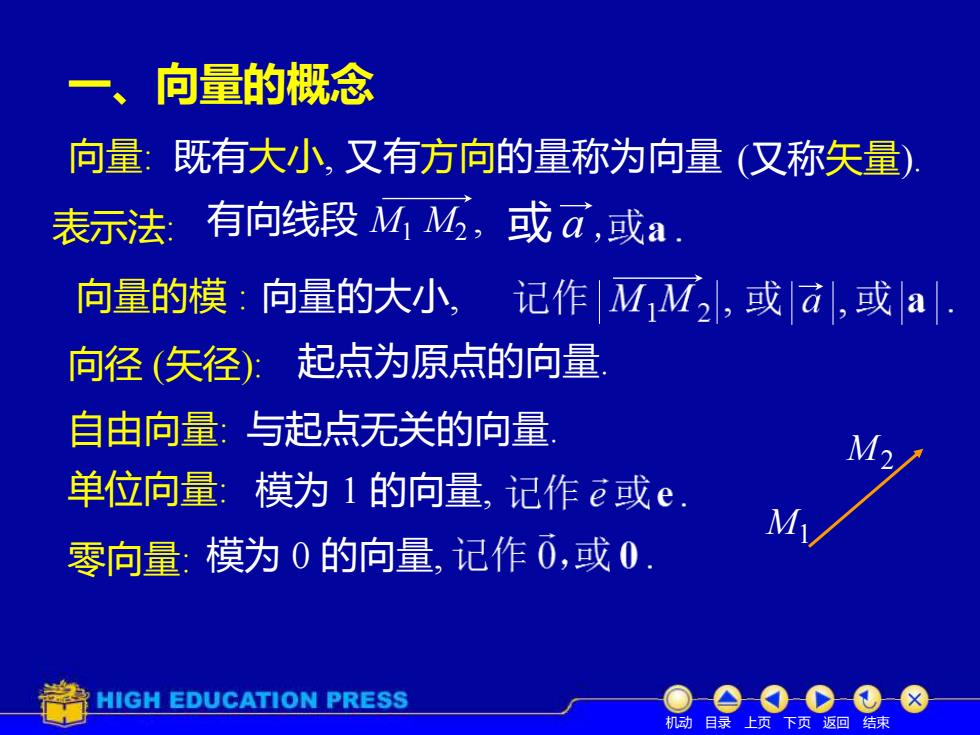 一、向量的概念

向量: 既有大小, 又有方向的量称为向量 (又称矢量).

表示法: 有向线段 $\overrightarrow{M_1 M_2}$, 或 $\vec{a}$, 或 $\mathbf{a}$.

向量的模 : 向量的大小, 记作 $|\overrightarrow{M_1M_2}|$, 或 $|\vec{a}|$, 或 $|\mathbf{a}|$.

向径 (矢径): 起点为原点的向量.

自由向量: 与起点无关的向量.

单位向量: 模为 1 的向量, 记作 $\vec{e}$ 或 $\mathbf{e}$.

零向量: 模为 0 的向量, 记作 $\vec{0}$, 或 $\mathbf{0}$.

$M_2$

$M_1$

HIGH EDUCATION PRESS

机动 目录 上页 下页 返回 结束